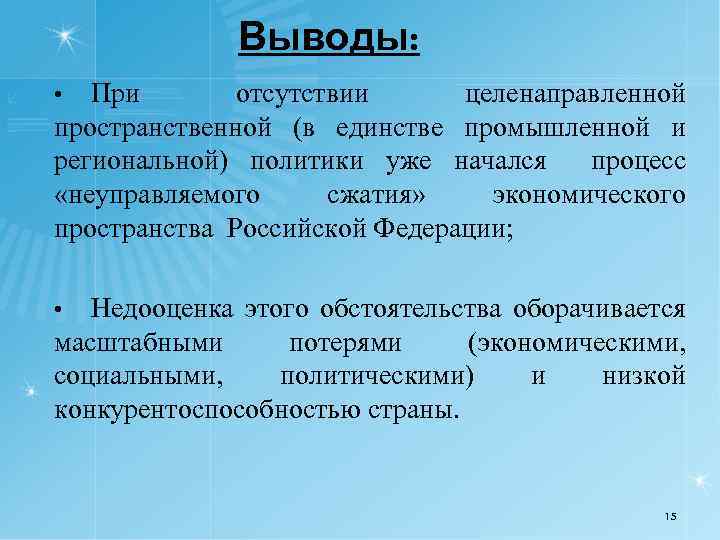 Выводы:

• При отсутствии целенаправленной пространственной (в единстве промышленной и региональной) политики уже начался процесс «неуправляемого сжатия» экономического пространства Российской Федерации;

• Недооценка этого обстоятельства оборачивается масштабными потерями (экономическими, социальными, политическими) и низкой конкурентоспособностью страны.

15